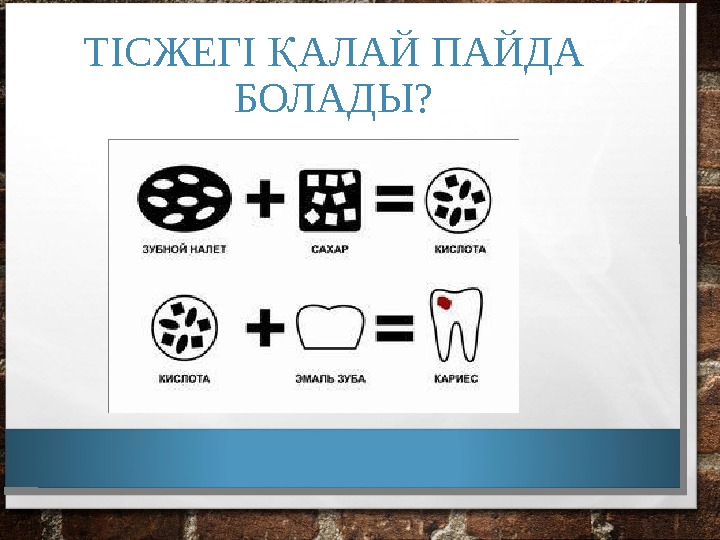 ТІСЖЕГІ ҚАЛАЙ ПАЙДА БОЛАДЫ?

ЗУБНОЙ НАЛЕТ + САХАР = КИСЛОТА

КИСЛОТА + ЭМАЛЬ ЗУБА = КАРИЕС